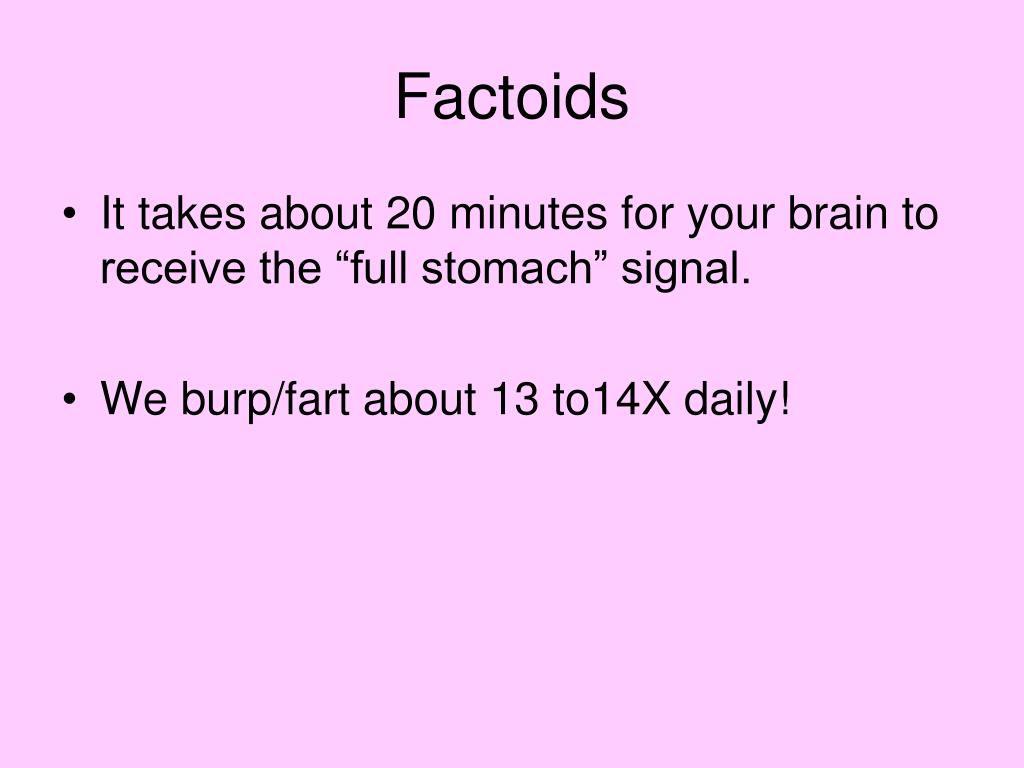 Factoids

• It takes about 20 minutes for your brain to receive the “full stomach” signal.

• We burp/fart about 13 to14X daily!